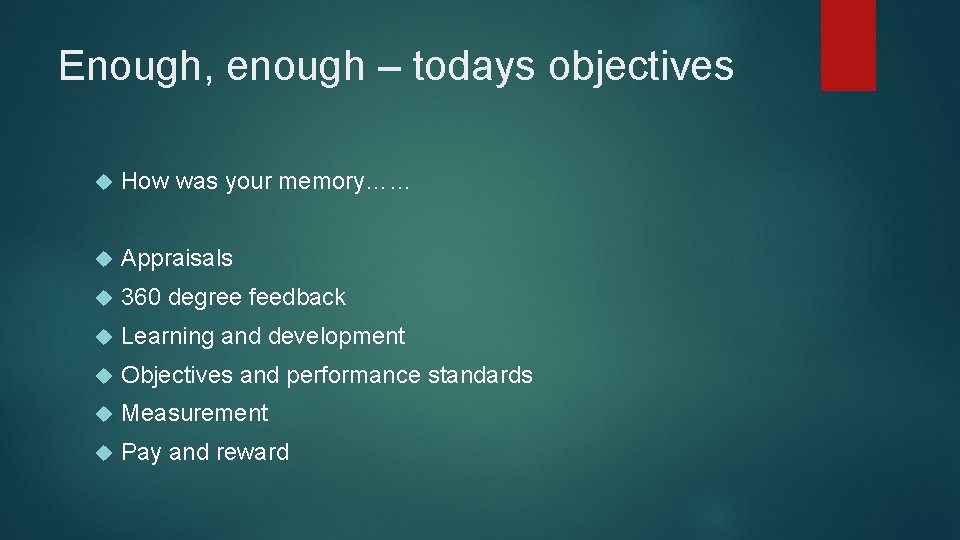 Enough, enough – todays objectives

How was your memory……

Appraisals

360 degree feedback

Learning and development

Objectives and performance standards

Measurement

Pay and reward